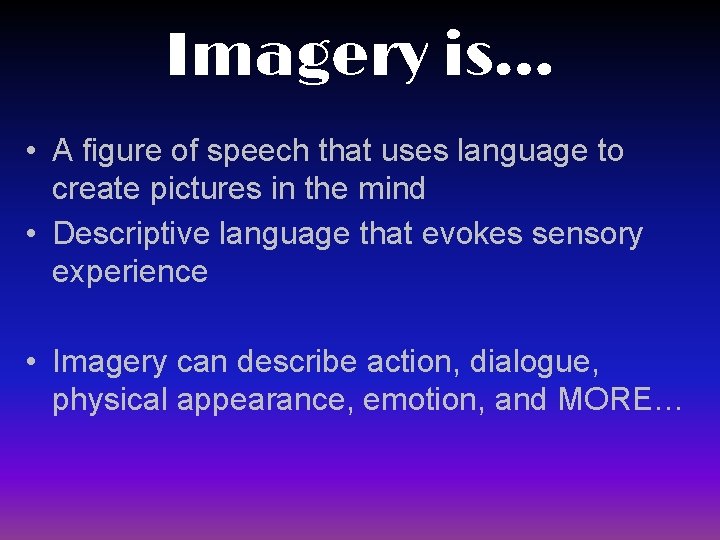 Imagery is…

• A figure of speech that uses language to create pictures in the mind
• Descriptive language that evokes sensory experience

• Imagery can describe action, dialogue, physical appearance, emotion, and MORE…